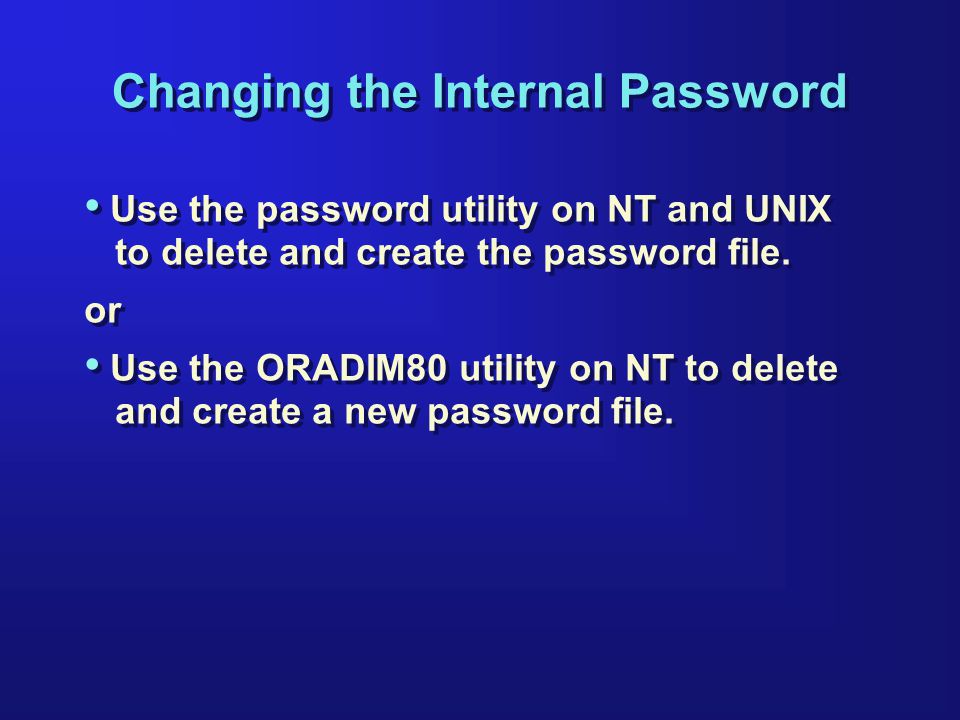 Changing the Internal Password

• Use the password utility on NT and UNIX to delete and create the password file.

or

• Use the ORADIM80 utility on NT to delete and create a new password file.